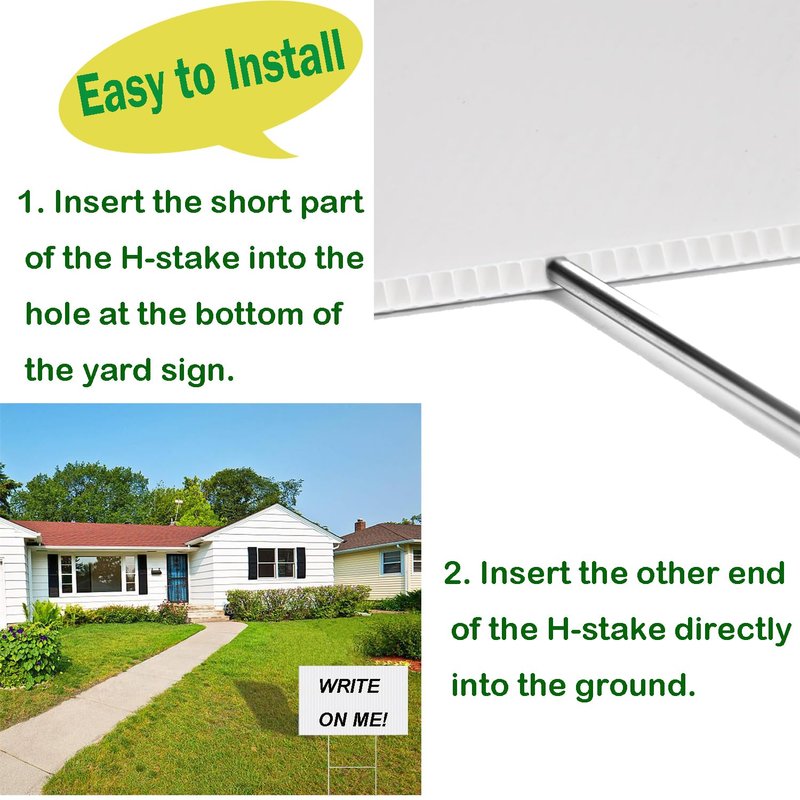 Easy to Install

1. Insert the short part of the H-stake into the hole at the bottom of the yard sign.

WRITE ON ME!

2. Insert the other end of the H-stake directly into the ground.